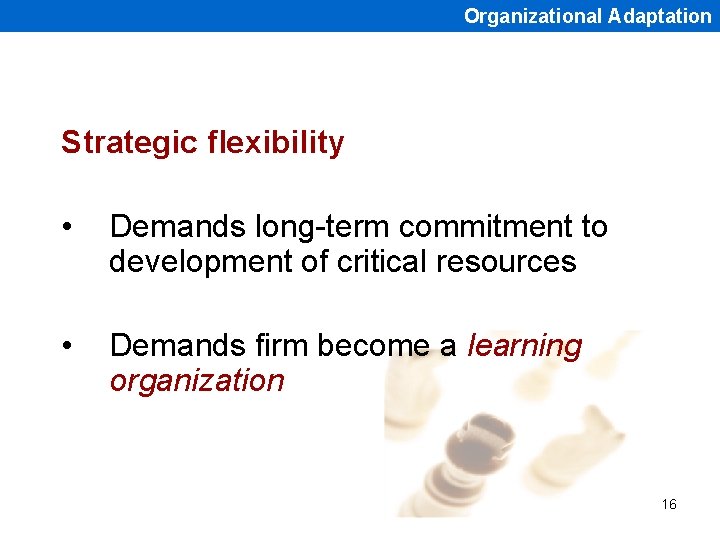 Organizational Adaptation

Strategic flexibility

• Demands long-term commitment to development of critical resources

• Demands firm become a learning organization

16